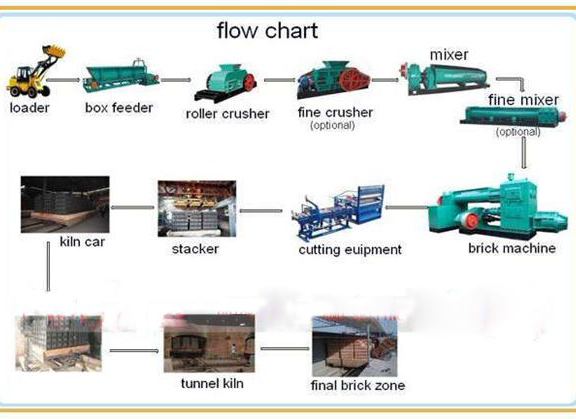 flow chart

loader

box feeder

roller crusher

fine crusher
(optional)

mixer

fine mixer
(optional)

brick machine

cutting euipment

stacker

kiln car

tunnel kiln

final brick zone